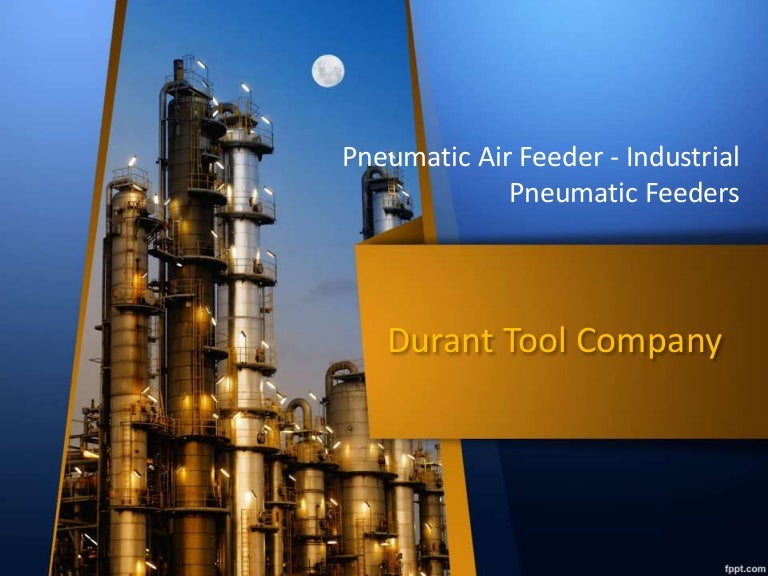 Pneumatic Air Feeder - Industrial Pneumatic Feeders

Durant Tool Company

fppt.com